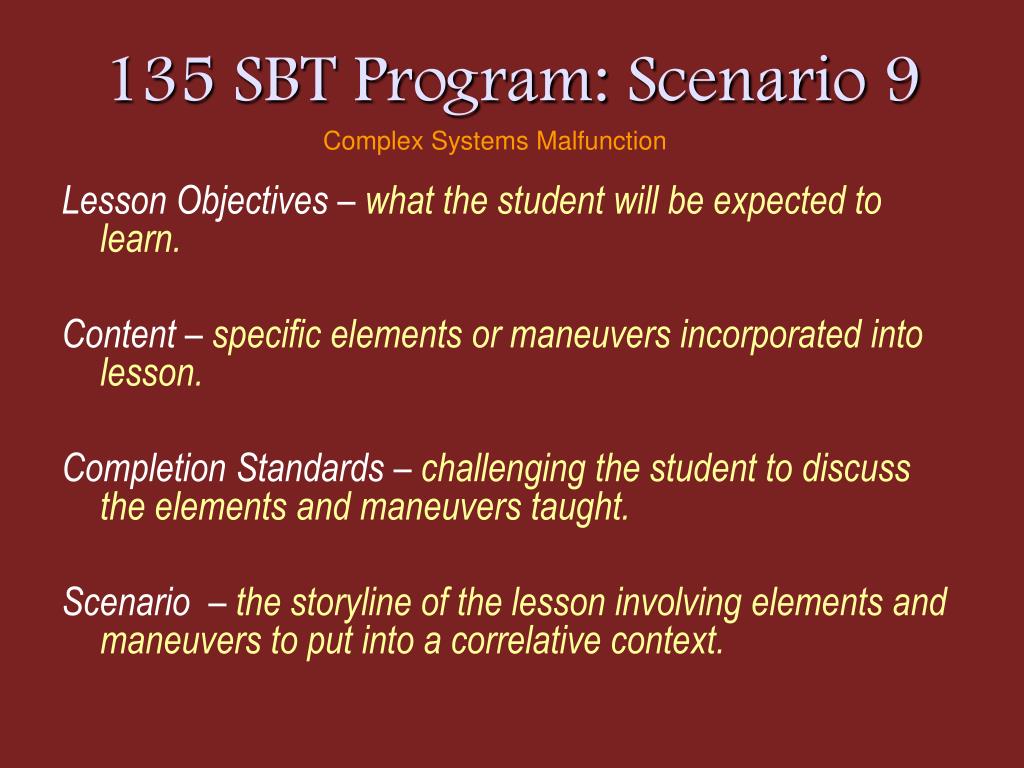 135 SBT Program: Scenario 9
Complex Systems Malfunction

Lesson Objectives – what the student will be expected to learn.

Content – specific elements or maneuvers incorporated into lesson.

Completion Standards – challenging the student to discuss the elements and maneuvers taught.

Scenario – the storyline of the lesson involving elements and maneuvers to put into a correlative context.